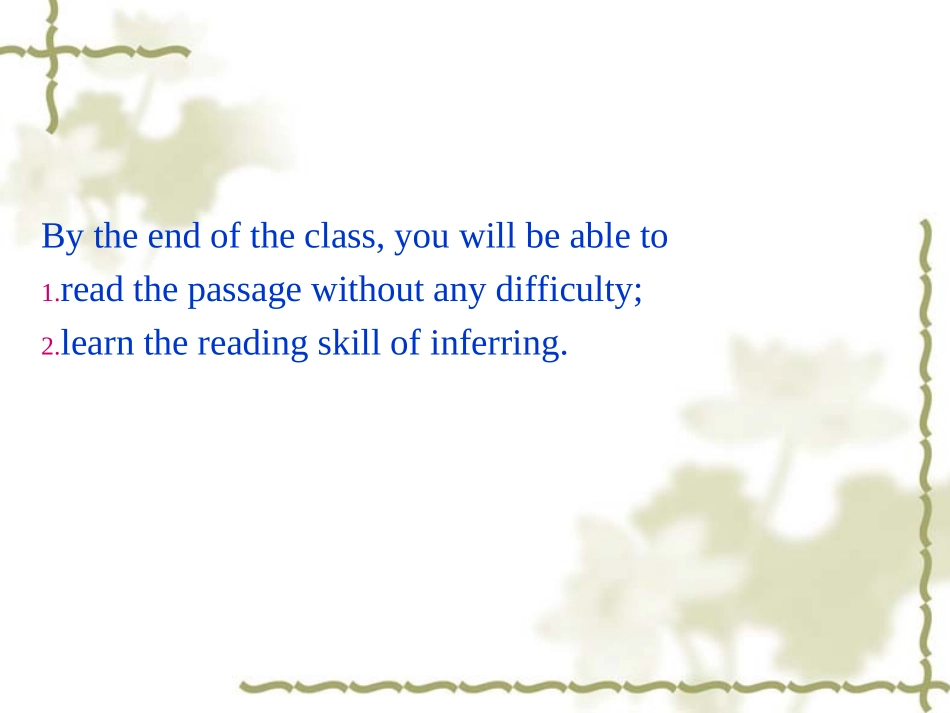 By the end of the class, you will be able to
1.read the passage without any difficulty;
2.learn the reading skill of inferring.